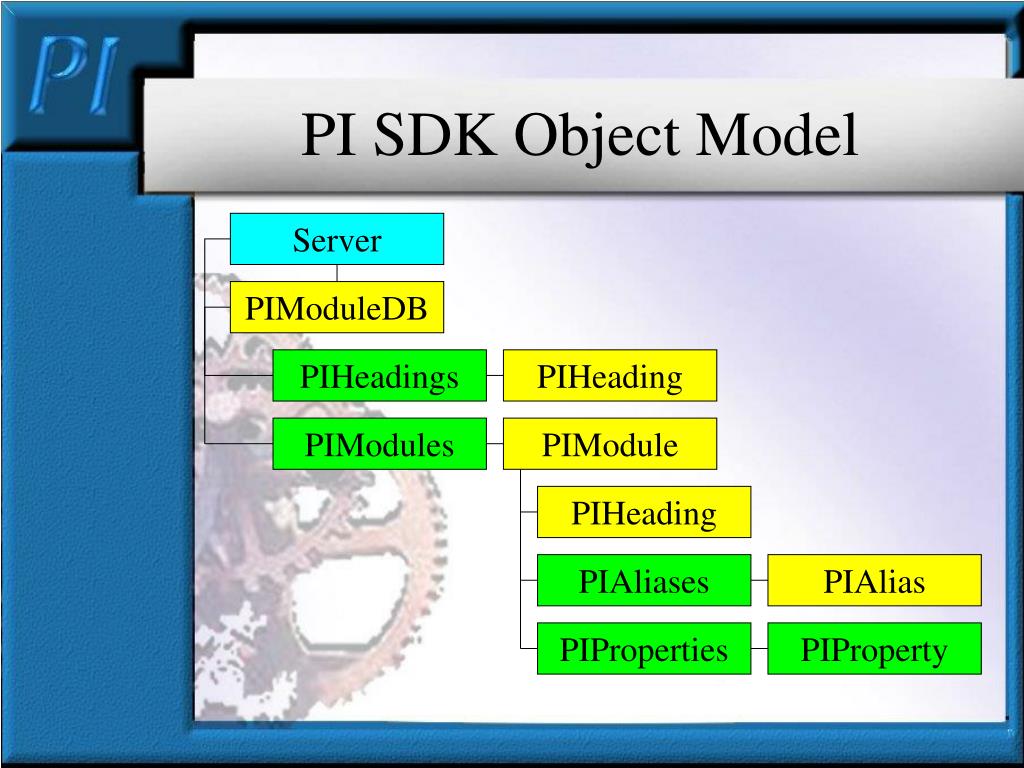 PI

PI SDK Object Model

Server

PIModuleDB

PIHeadings

PIHeading

PIModules

PIModule

PIHeading

PIAliases

PIAlias

PIProperties

PIProperty